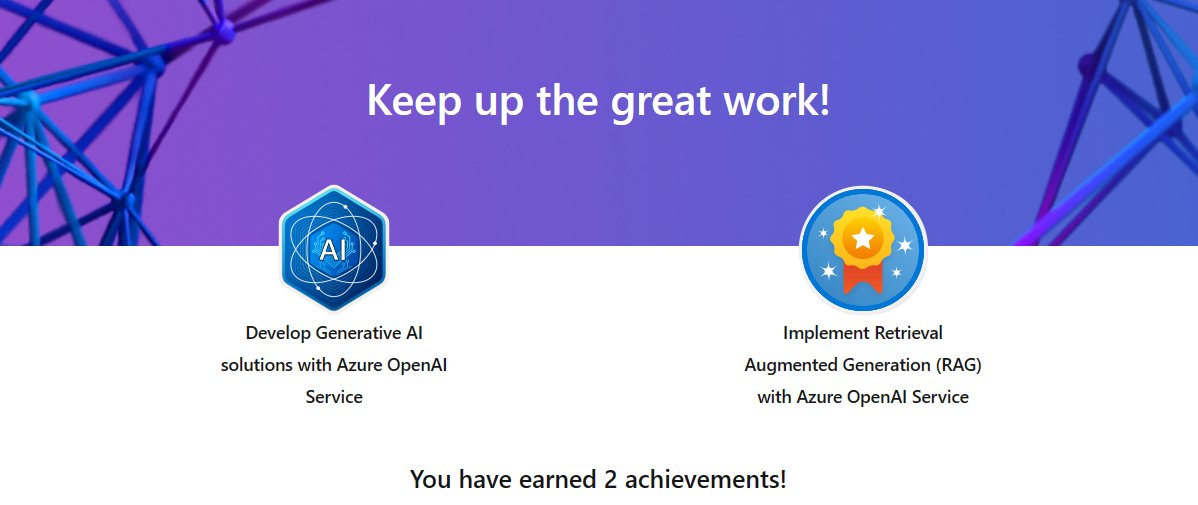 Keep up the great work!

AI

Develop Generative AI solutions with Azure OpenAI Service

Implement Retrieval Augmented Generation (RAG) with Azure OpenAI Service

You have earned 2 achievements!